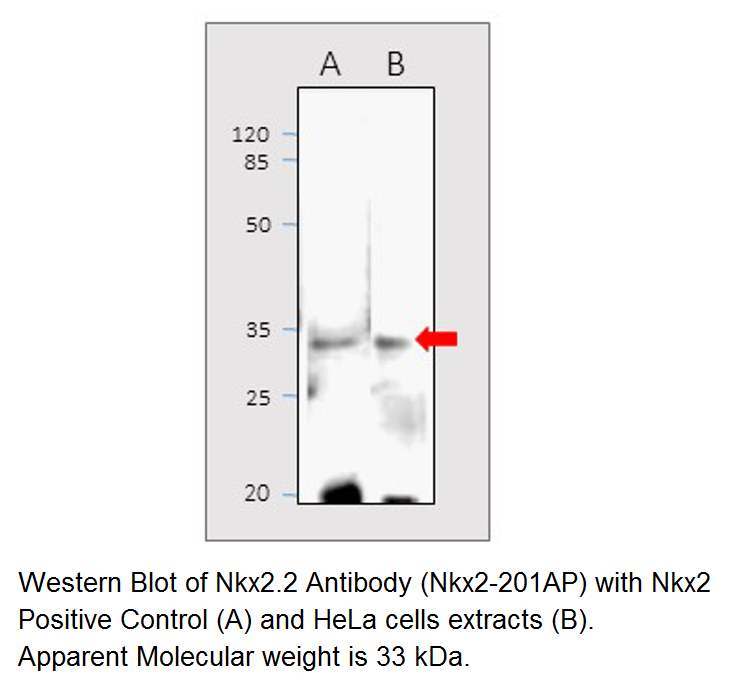 A B

120
85
50
35
25
20

Western Blot of Nkx2.2 Antibody (Nkx2-201AP) with Nkx2 Positive Control (A) and HeLa cells extracts (B). Apparent Molecular weight is 33 kDa.